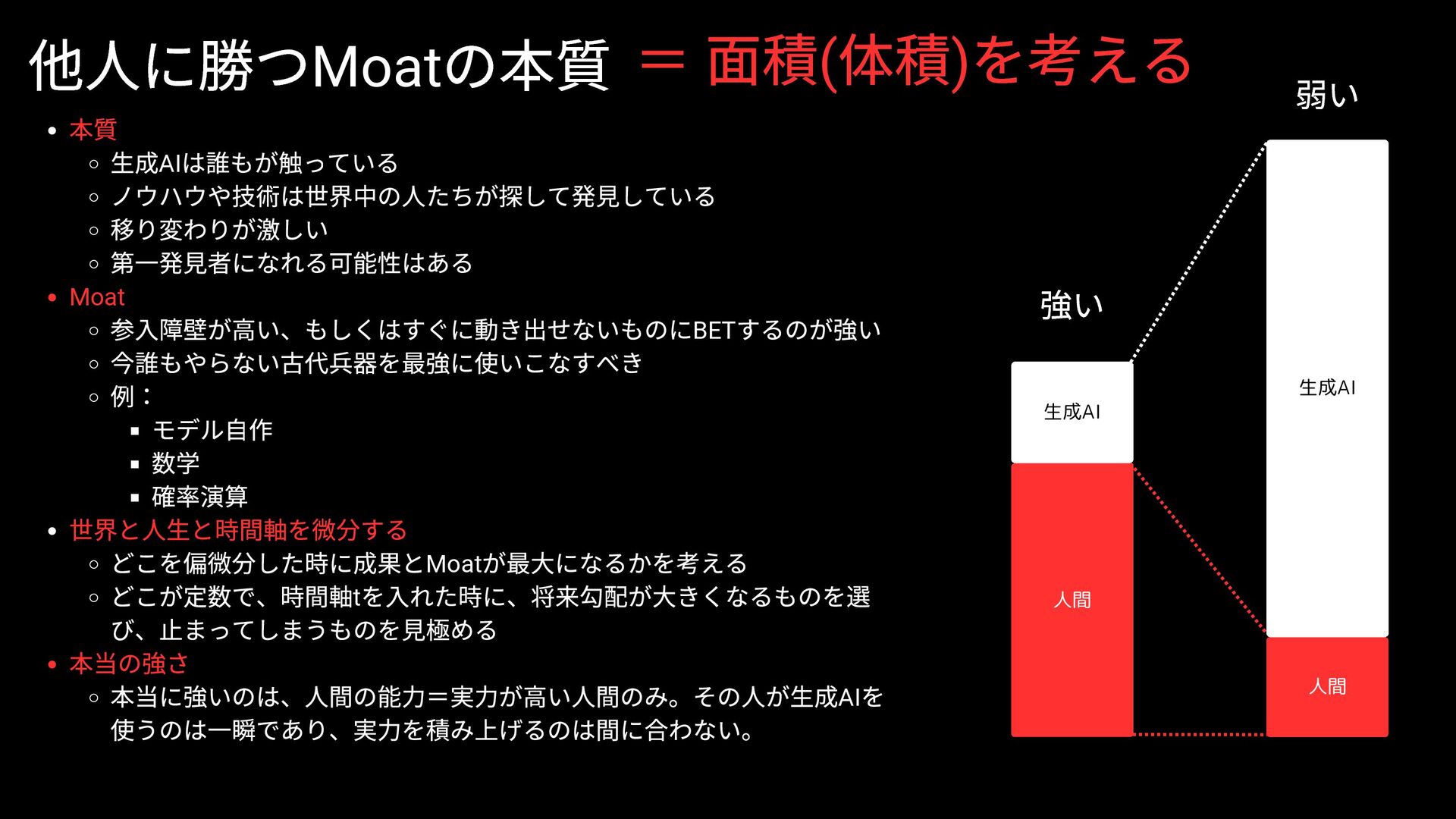 他人に勝つMoatの本質 ＝ 面積(体積)を考える

- 本質
  - 生成AIは誰もが触っている
  - ノウハウや技術は世界中の人たちが探して発見している
  - 移り変わりが激しい
  - 第一発見者になれる可能性はある
- Moat
  - 参入障壁が高い、もしくはすぐに動き出せないものにBETするのが強い
  - 今誰もやらない古代兵器を最強に使いこなすべき
  - 例：
    - モデル自作
    - 数学
    - 確率演算
- 世界と人生と時間軸を微分する
  - どこを偏微分した時に成果とMoatが最大になるかを考える
  - どこが定数で、時間軸tを入れた時に、将来勾配が大きくなるものを選び、止まってしまうものを見極める
- 本当の強さ
  - 本当に強いのは、人間の能力＝実力が高い人間のみ。その人が生成AIを使うのは一瞬であり、実力を積み上げるのは間に合わない。

強い

生成AI

人間

弱い

生成AI

人間